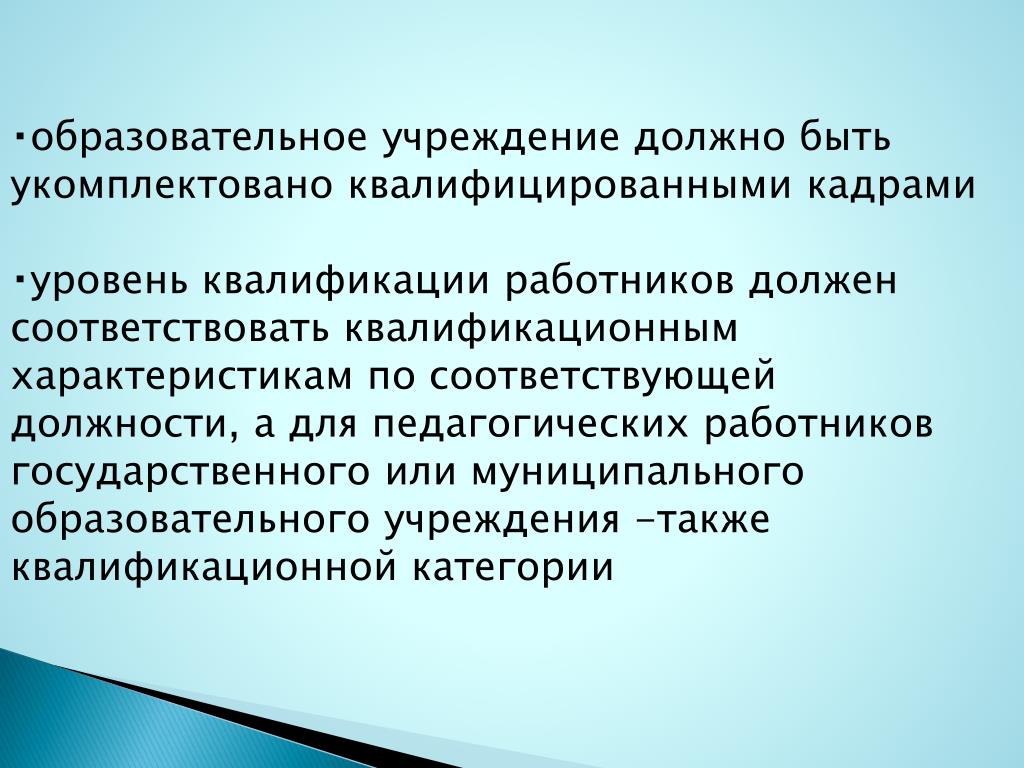 ▪образовательное учреждение должно быть укомплектовано квалифицированными кадрами

▪уровень квалификации работников должен соответствовать квалификационным характеристикам по соответствующей должности, а для педагогических работников государственного или муниципального образовательного учреждения –также квалификационной категории